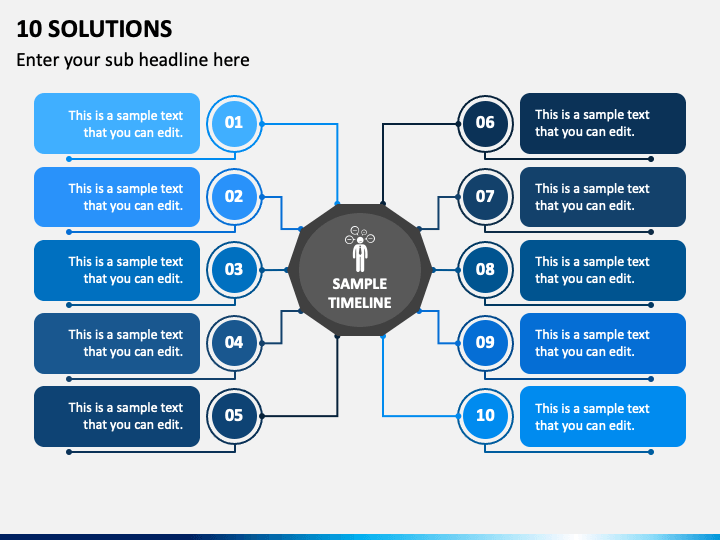 10 SOLUTIONS

Enter your sub headline here

This is a sample text that you can edit.

01

This is a sample text that you can edit.

02

This is a sample text that you can edit.

03

This is a sample text that you can edit.

04

This is a sample text that you can edit.

05

SAMPLE TIMELINE

06

This is a sample text that you can edit.

07

This is a sample text that you can edit.

08

This is a sample text that you can edit.

09

This is a sample text that you can edit.

10

This is a sample text that you can edit.